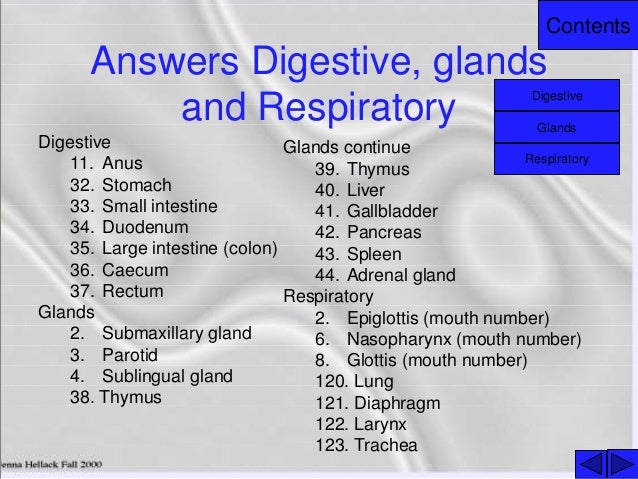 Contents

Answers Digestive, glands and Respiratory

Digestive

Glands

Respiratory

Digestive
11. Anus
32. Stomach
33. Small intestine
34. Duodenum
35. Large intestine (colon)
36. Caecum
37. Rectum
Glands
2. Submaxillary gland
3. Parotid
4. Sublingual gland
38. Thymus

Glands continue
39. Thymus
40. Liver
41. Gallbladder
42. Pancreas
43. Spleen
44. Adrenal gland
Respiratory
2. Epiglottis (mouth number)
6. Nasopharynx (mouth number)
8. Glottis (mouth number)
120. Lung
121. Diaphragm
122. Larynx
123. Trachea

enna Hellack Fall 2000